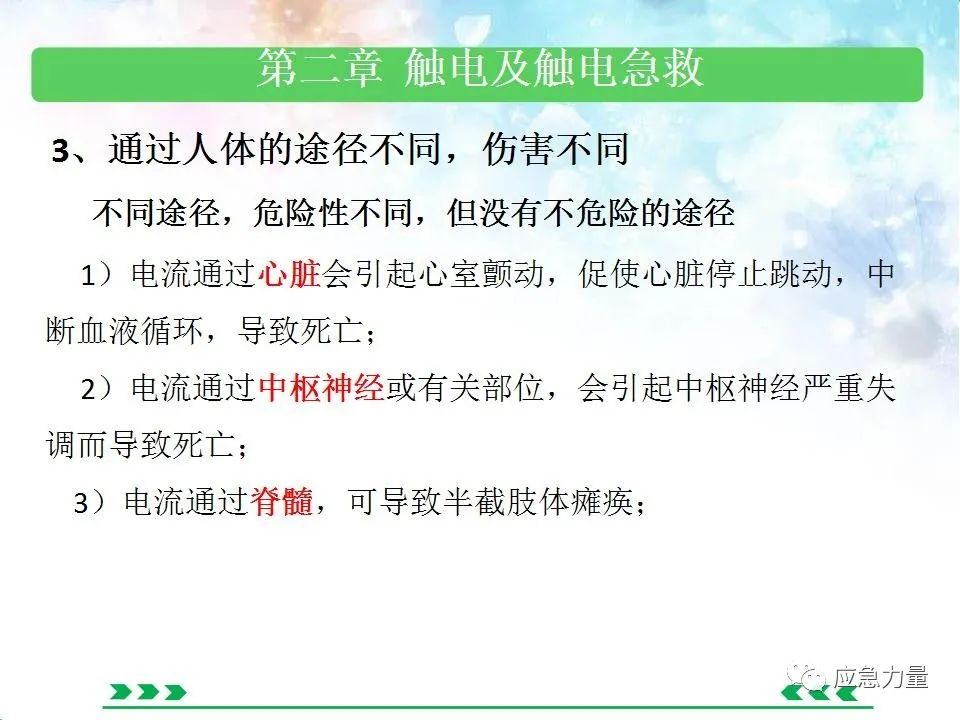 第二章 触电及触电急救

3、通过人体的途径不同，伤害不同

不同途径，危险性不同，但没有不危险的途径

1）电流通过心脏会引起心室颤动，促使心脏停止跳动，中断血液循环，导致死亡；

2）电流通过中枢神经或有关部位，会引起中枢神经严重失调而导致死亡；

3）电流通过脊髓，可导致半截肢体瘫痪；

应急力量